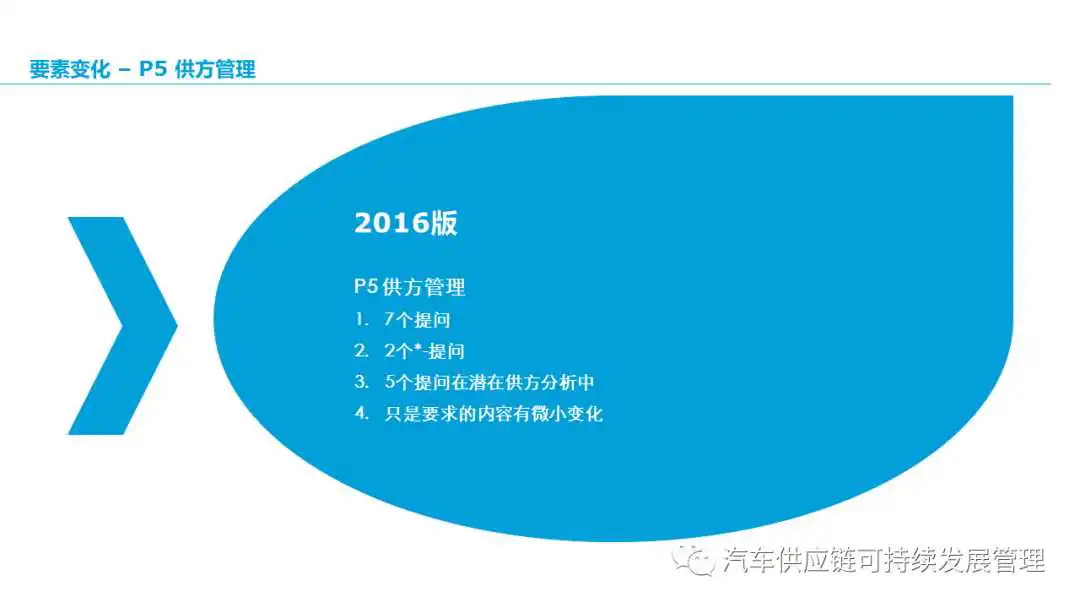 要素变化 – P5 供方管理

2016版

P5 供方管理
1. 7个提问
2. 2个*-提问
3. 5个提问在潜在供方分析中
4. 只是要求的内容有微小变化

汽车供应链可持续发展管理